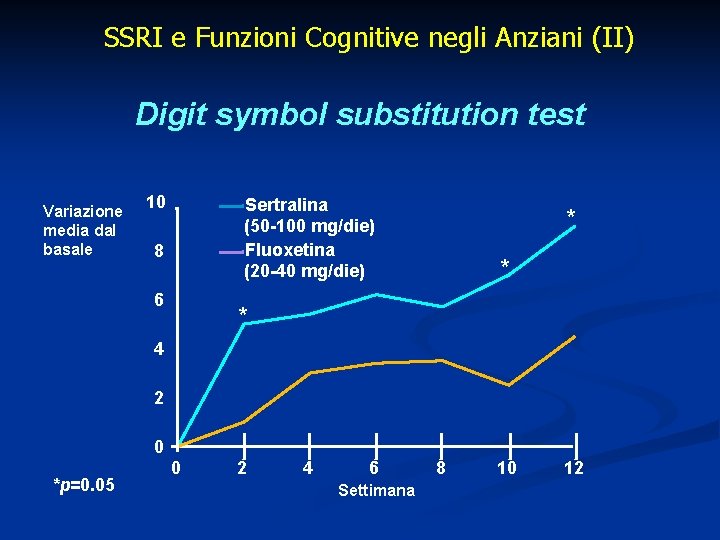 SSRI e Funzioni Cognitive negli Anziani (II)

Digit symbol substitution test

Variazione media dal basale

10
8
6
4
2
0

Sertralina (50-100 mg/die)
Fluoxetina (20-40 mg/die)

*
*
*

0
2
4
6
8
10
12

Settimana

*p=0.05